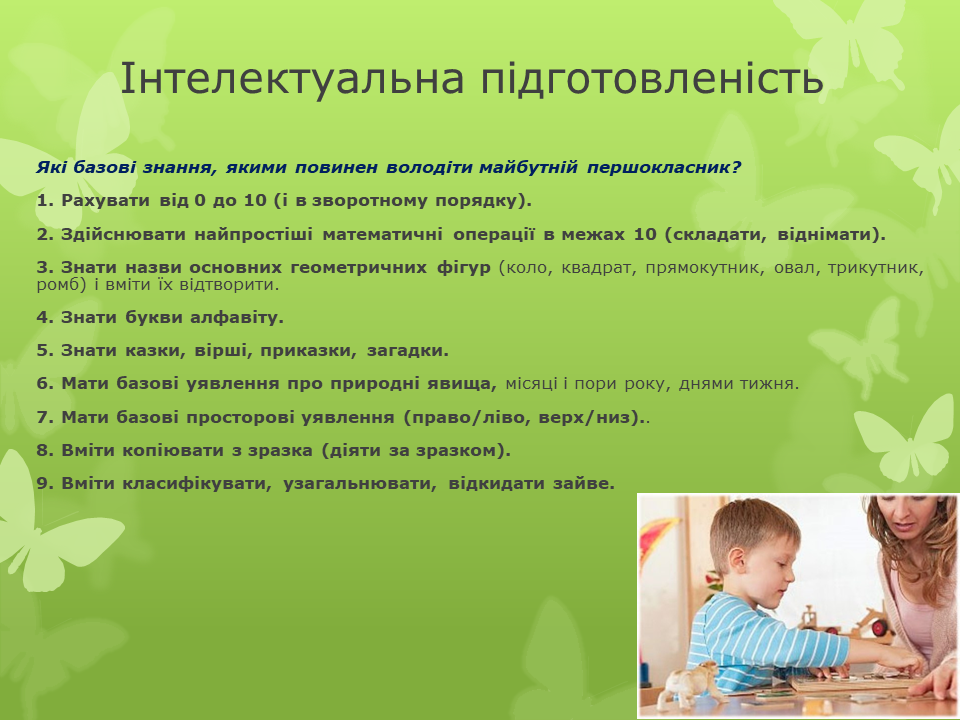 Інтелектуальна підготовленість

Які базові знання, якими повинен володіти майбутній першокласник?

1. Рахувати від 0 до 10 (і в зворотному порядку).

2. Здійснювати найпростіші математичні операції в межах 10 (складати, віднімати).

3. Знати назви основних геометричних фігур (коло, квадрат, прямокутник, овал, трикутник, ромб) і вміти їх відтворити.

4. Знати букви алфавіту.

5. Знати казки, вірші, приказки, загадки.

6. Мати базові уявлення про природні явища, місяці і пори року, днями тижня.

7. Мати базові просторові уявлення (право/ліво, верх/низ)..

8. Вміти копіювати з зразка (діяти за зразком).

9. Вміти класифікувати, узагальнювати, відкидати зайве.